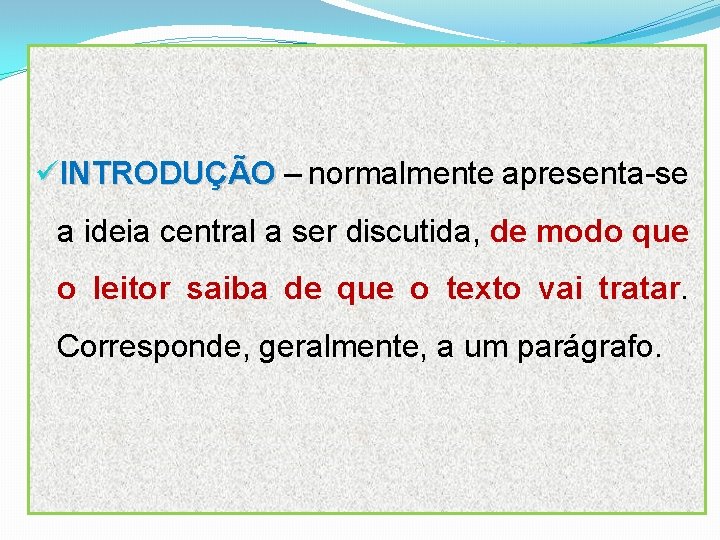 ✓INTRODUÇÃO – normalmente apresenta-se a ideia central a ser discutida, de modo que o leitor saiba de que o texto vai tratar. Corresponde, geralmente, a um parágrafo.